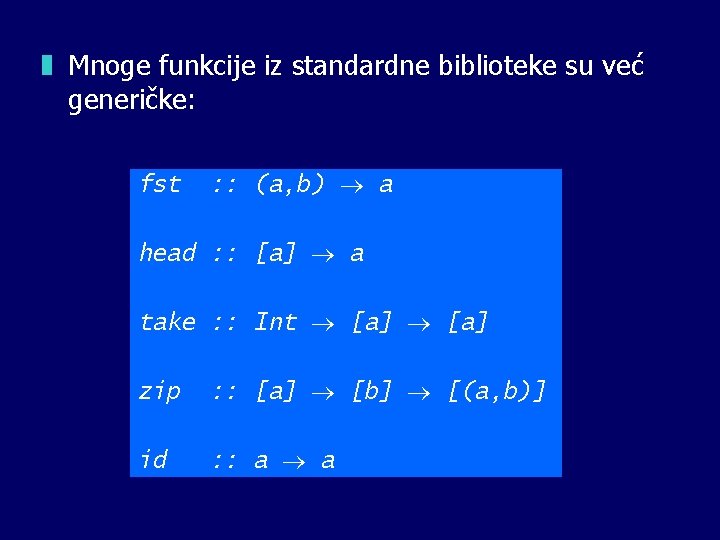 Mnoge funkcije iz standardne biblioteke su već generičke:

fst :: (a,b) → a

head :: [a] → a

take :: Int → [a] → [a]

zip :: [a] → [b] → [(a,b)]

id :: a → a